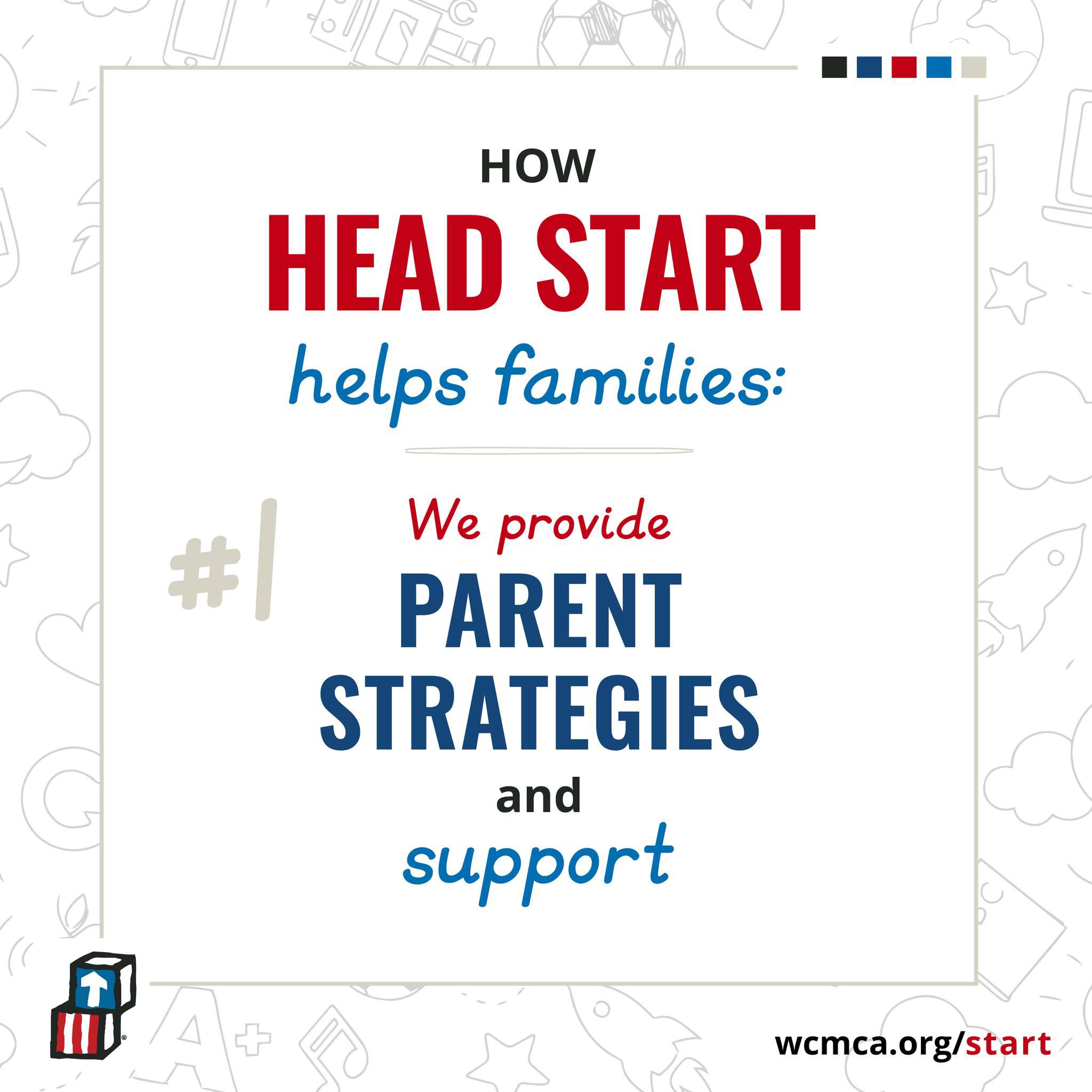 HOW
HEAD START
helps families:

#1

We provide
PARENT
STRATEGIES
and
support

wcmca.org/start